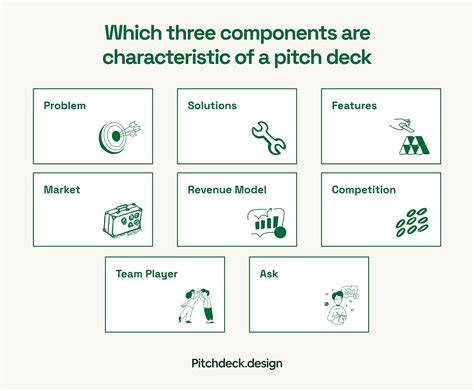 Which three components are characteristic of a pitch deck

Problem

Solutions

Features

Market

Revenue Model

Competition

Team Player

Ask

Pitchdeck.design